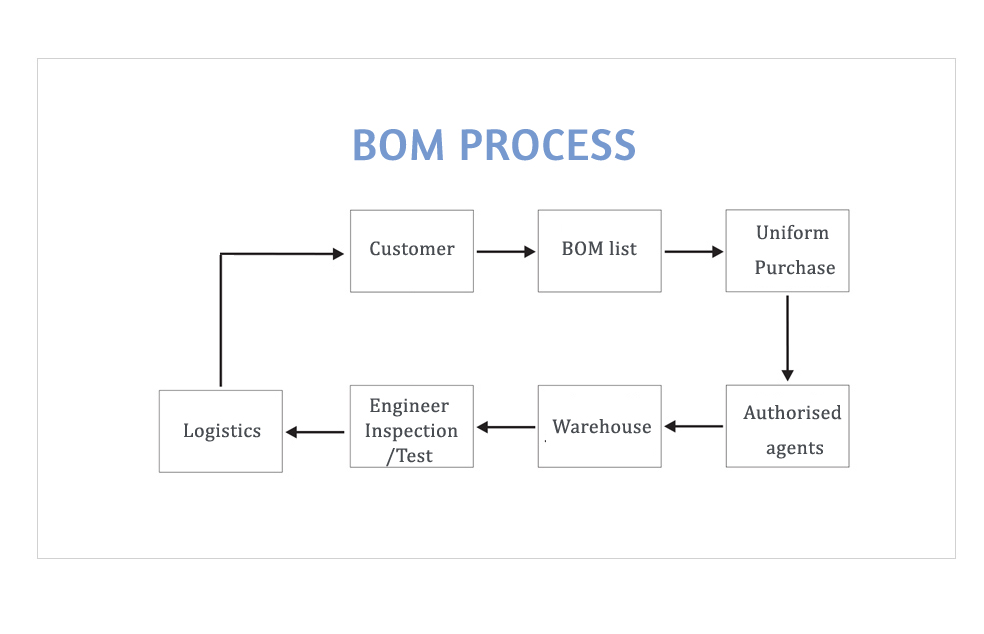 BOM PROCESS

Customer

BOM list

Uniform Purchase

Authorised agents

Warehouse

Engineer Inspection /Test

Logistics